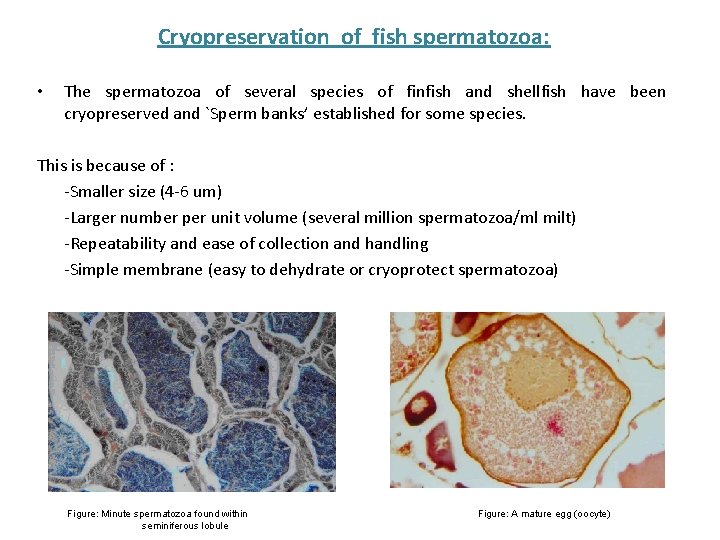 Cryopreservation of fish spermatozoa:

• The spermatozoa of several species of finfish and shellfish have been cryopreserved and `Sperm banks' established for some species.

This is because of :

-Smaller size (4-6 um)

-Larger number per unit volume (several million spermatozoa/ml milt)

-Repeatability and ease of collection and handling

-Simple membrane (easy to dehydrate or cryoprotect spermatozoa)

Figure: Minute spermatozoa found within seminiferous lobule

Figure: A mature egg (oocyte)